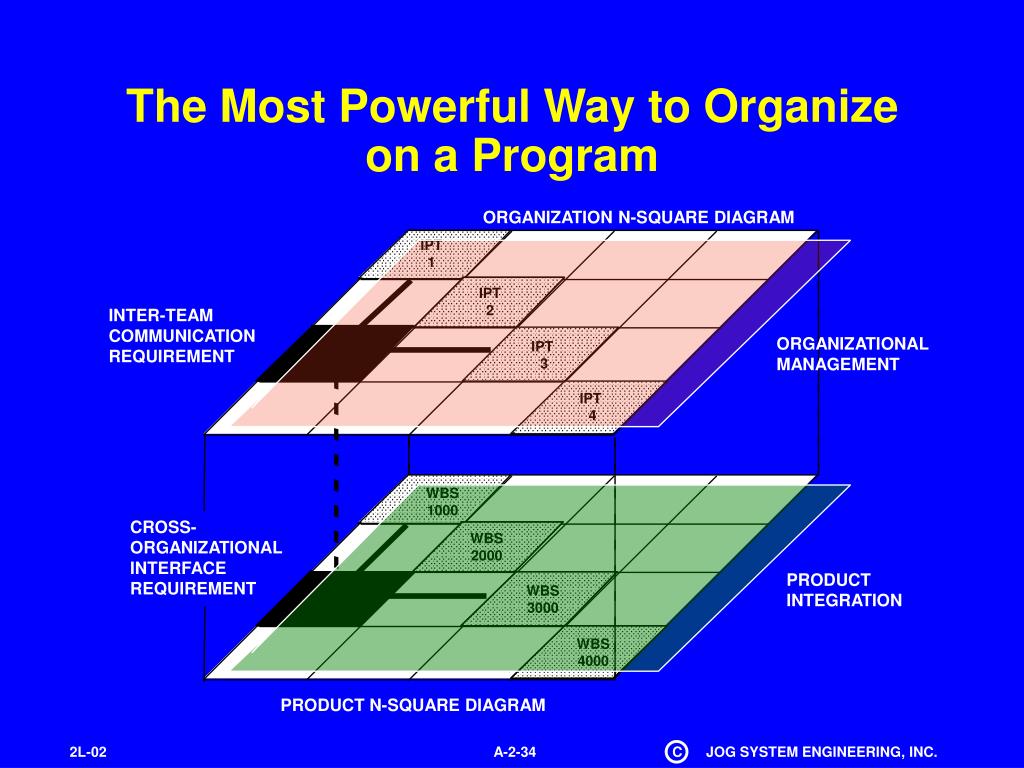 The Most Powerful Way to Organize on a Program

ORGANIZATION N-SQUARE DIAGRAM

IPT 1

IPT 2

IPT 3

IPT 4

INTER-TEAM COMMUNICATION REQUIREMENT

ORGANIZATIONAL MANAGEMENT

WBS 1000

WBS 2000

WBS 3000

WBS 4000

CROSS-ORGANIZATIONAL INTERFACE REQUIREMENT

PRODUCT INTEGRATION

PRODUCT N-SQUARE DIAGRAM

2L-02

A-2-34

© JOG SYSTEM ENGINEERING, INC.